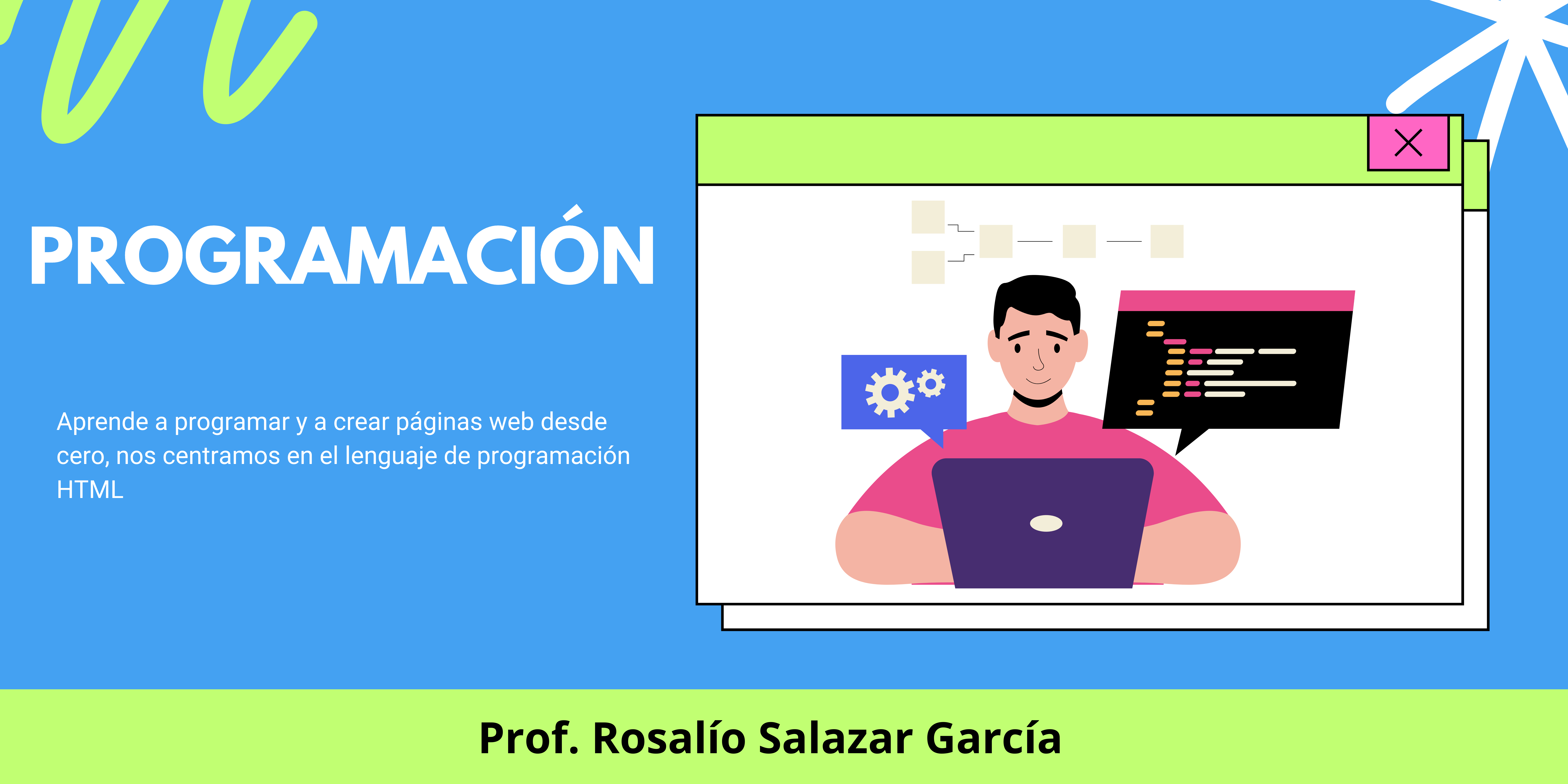 PROGRAMACIÓN

Aprende a programar y a crear páginas web desde cero, nos centramos en el lenguaje de programación HTML

Prof. Rosalío Salazar García